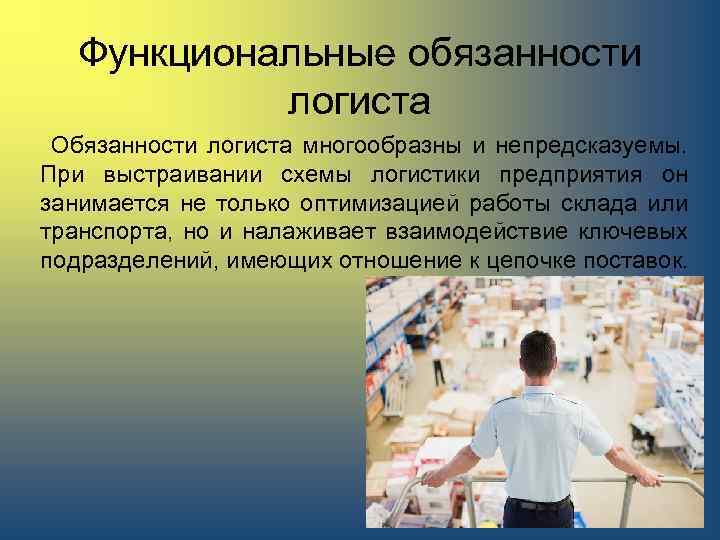 Функциональные обязанности логиста

Обязанности логиста многообразны и непредсказуемы. При выстраивании схемы логистики предприятия он занимается не только оптимизацией работы склада или транспорта, но и налаживает взаимодействие ключевых подразделений, имеющих отношение к цепочке поставок.